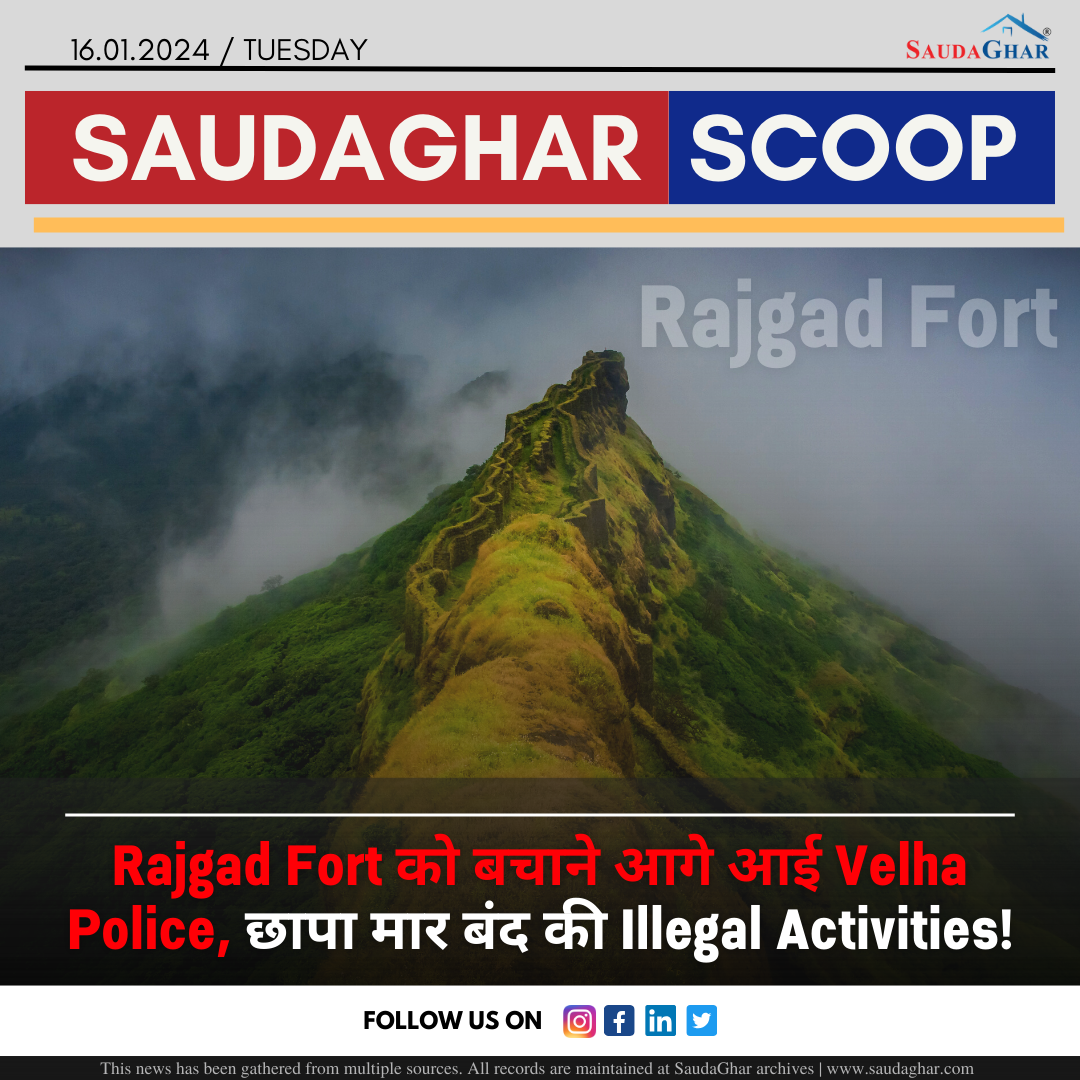 16.01.2024 / TUESDAY

SAUDAGHAR®

SAUDAGHAR SCOOP

Rajgad Fort

Rajgad Fort को बचाने आगे आई Velha Police, छापा मार बंद की Illegal Activities!

FOLLOW US ON

This news has been gathered from multiple sources. All records are maintained at SaudaGhar archives | www.saudaghar.com